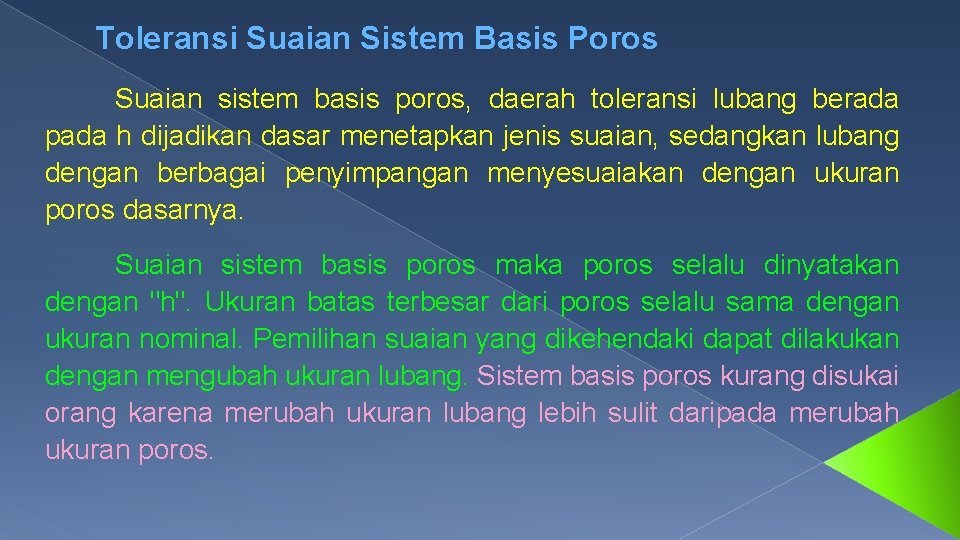 Toleransi Suaian Sistem Basis Poros

Suaian sistem basis poros, daerah toleransi lubang berada pada h dijadikan dasar menetapkan jenis suaian, sedangkan lubang dengan berbagai penyimpangan menyesuaiakan dengan ukuran poros dasarnya.

Suaian sistem basis poros maka poros selalu dinyatakan dengan "h". Ukuran batas terbesar dari poros selalu sama dengan ukuran nominal. Pemilihan suaian yang dikehendaki dapat dilakukan dengan mengubah ukuran lubang. Sistem basis poros kurang disukai orang karena merubah ukuran lubang lebih sulit daripada merubah ukuran poros.